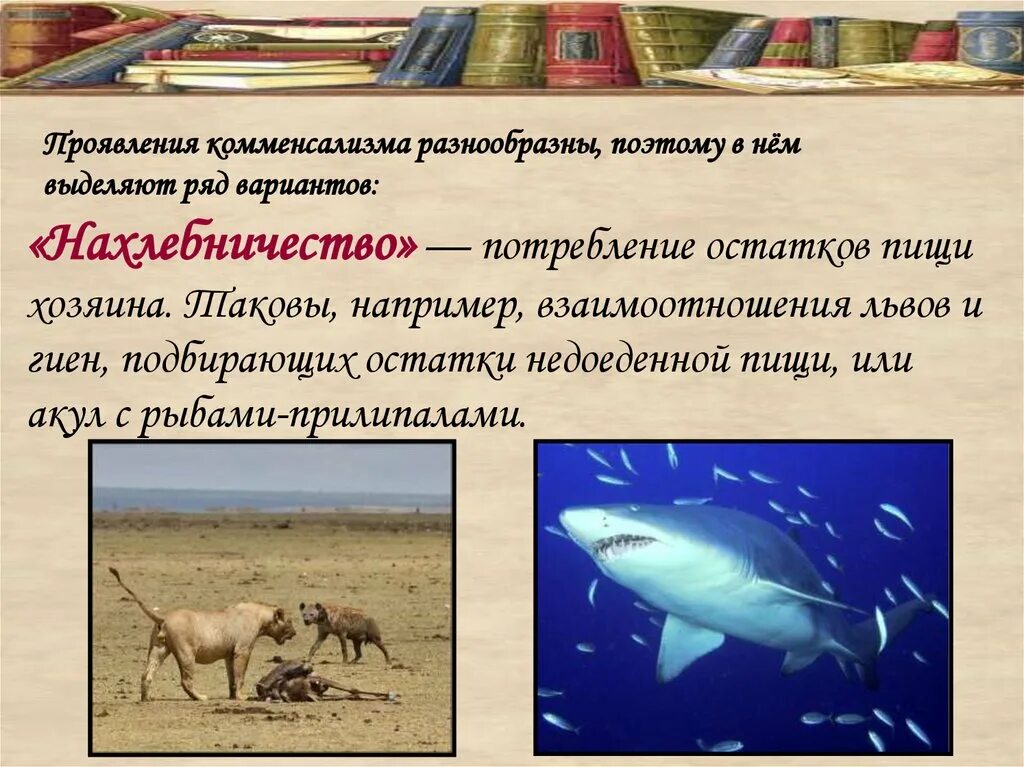 Проявления комменсализма разнообразны, поэтому в нём выделяют ряд вариантов:

«Нахлебничество» — потребление остатков пищи хозяина. Таковы, например, взаимоотношения львов и гиен, подбирающих остатки недоеденной пищи, или акул с рыбами-прилипалами.